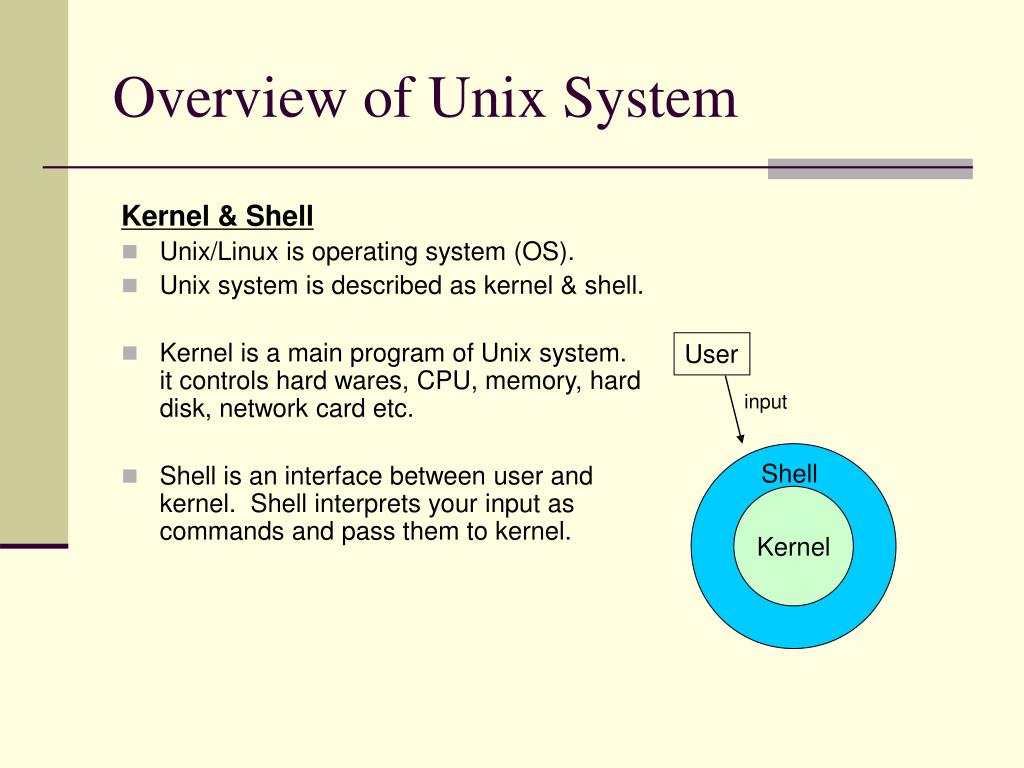 Overview of Unix System

Kernel & Shell

Unix/Linux is operating system (OS).

Unix system is described as kernel & shell.

Kernel is a main program of Unix system. it controls hard wares, CPU, memory, hard disk, network card etc.

Shell is an interface between user and kernel. Shell interprets your input as commands and pass them to kernel.

User

input

Shell

Kernel